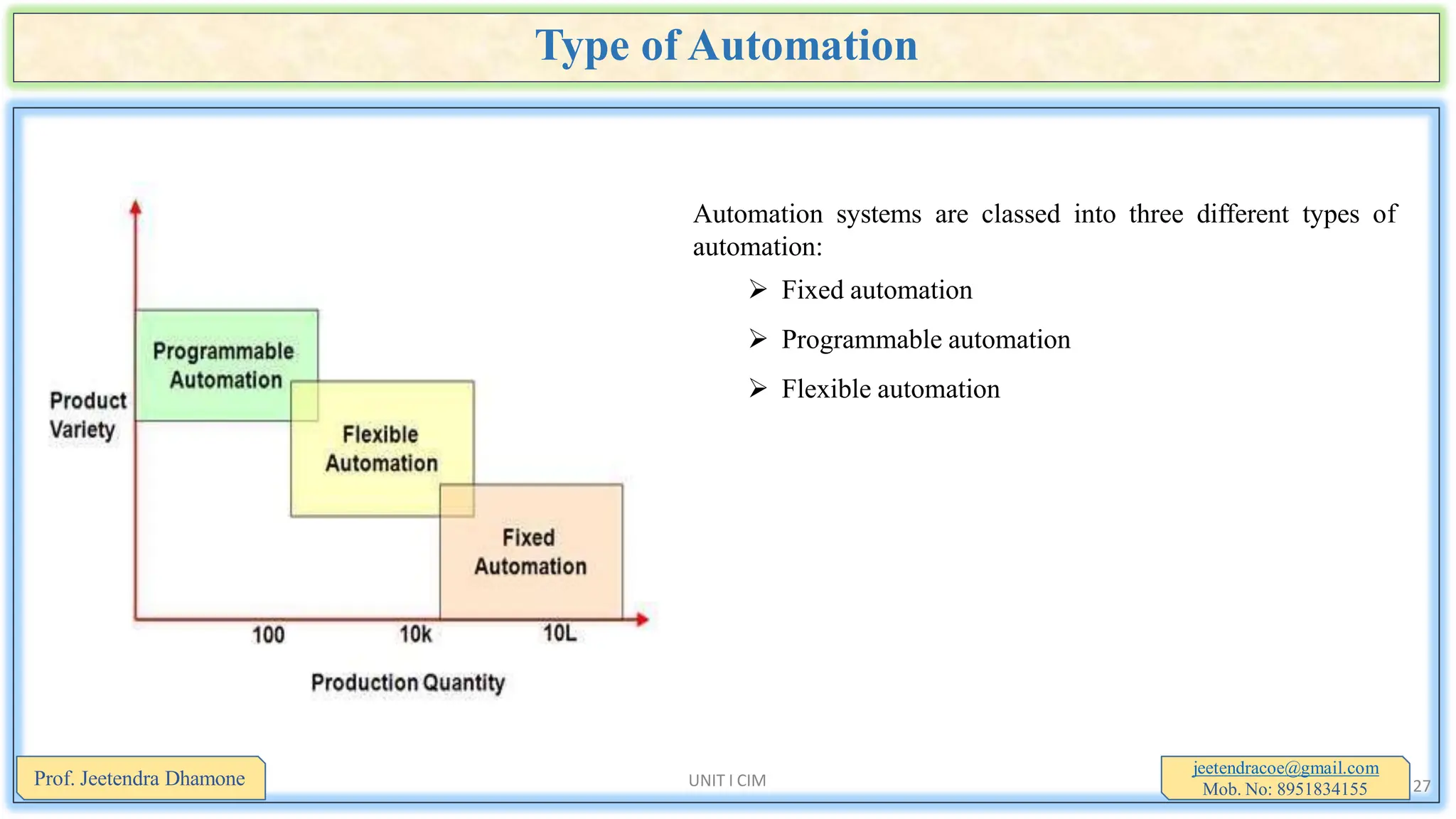 Type of Automation

Product Variety

Programmable Automation

Flexible Automation

Fixed Automation

100

10k

10L

Production Quantity

Automation systems are classed into three different types of automation:

➢ Fixed automation

➢ Programmable automation

➢ Flexible automation

Prof. Jeetendra Dhamone

UNIT I CIM

jeetendracoe@gmail.com
Mob. No: 8951834155

27